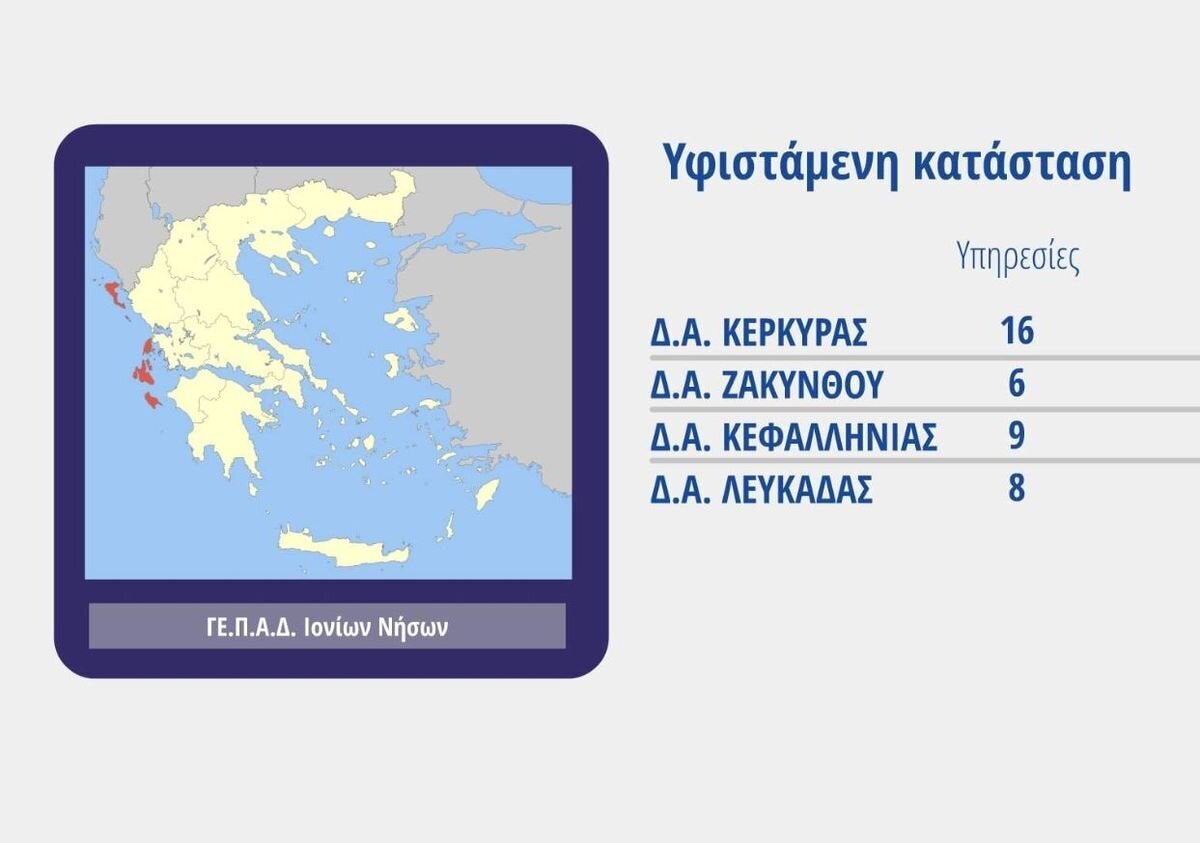 ΓΕ.Π.Α.Δ. Ιονίων Νήσων

Υφιστάμενη κατάσταση

| | Υπηρεσίες |
|---|---|
| Δ.Α. ΚΕΡΚΥΡΑΣ | 16 |
| Δ.Α. ΖΑΚΥΝΘΟΥ | 6 |
| Δ.Α. ΚΕΦΑΛΛΗΝΙΑΣ | 9 |
| Δ.Α. ΛΕΥΚΑΔΑΣ | 8 |